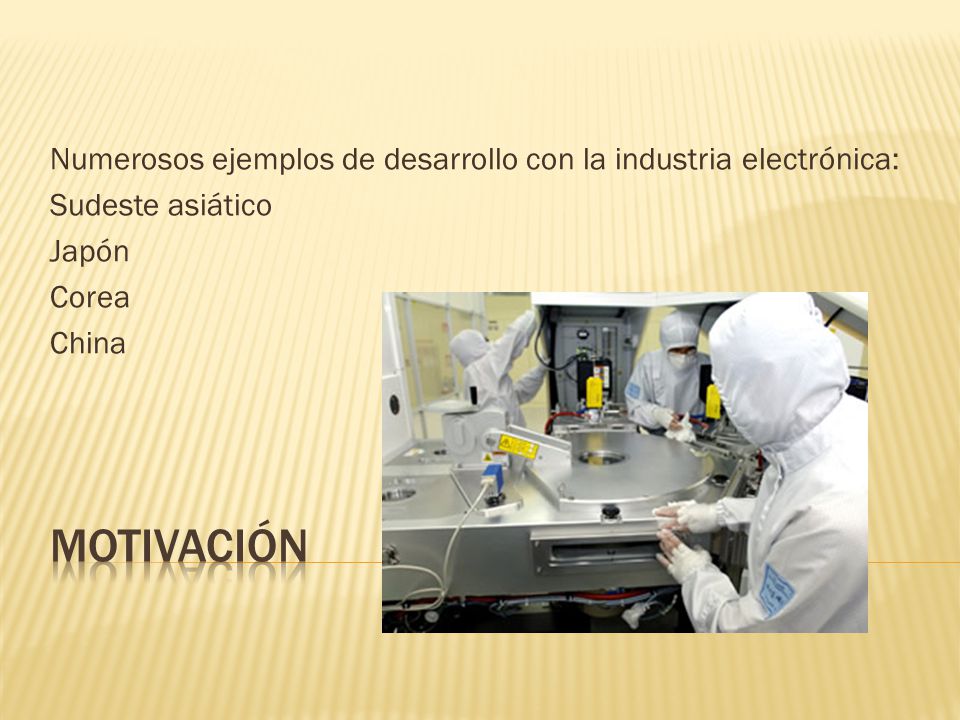 Numerosos ejemplos de desarrollo con la industria electrónica:
Sudeste asiático
Japón
Corea
China

MOTIVACIÓN